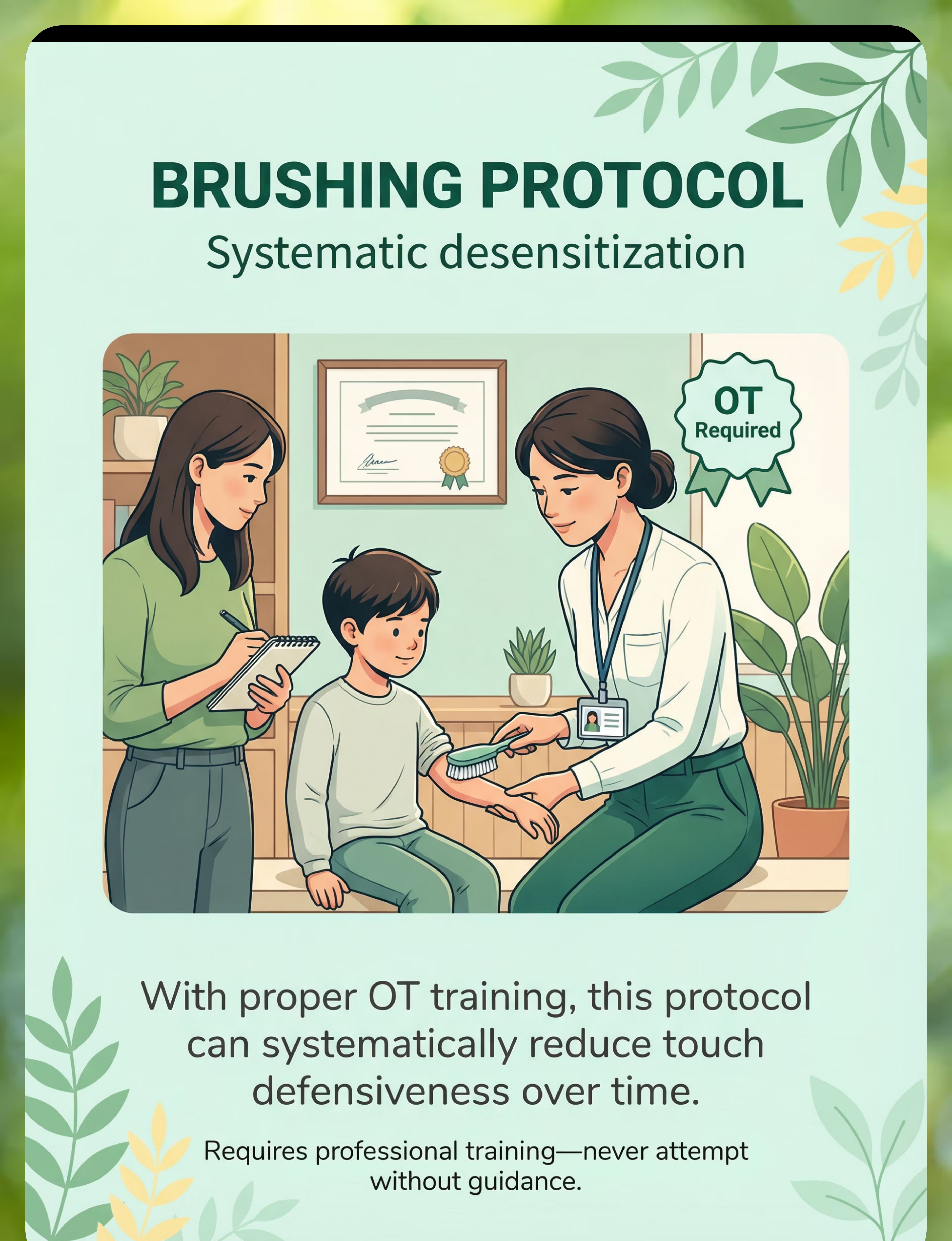 BRUSHING PROTOCOL
Systematic desensitization

OT
Required

With proper OT training, this protocol can systematically reduce touch defensiveness over time.

Requires professional training—never attempt without guidance.